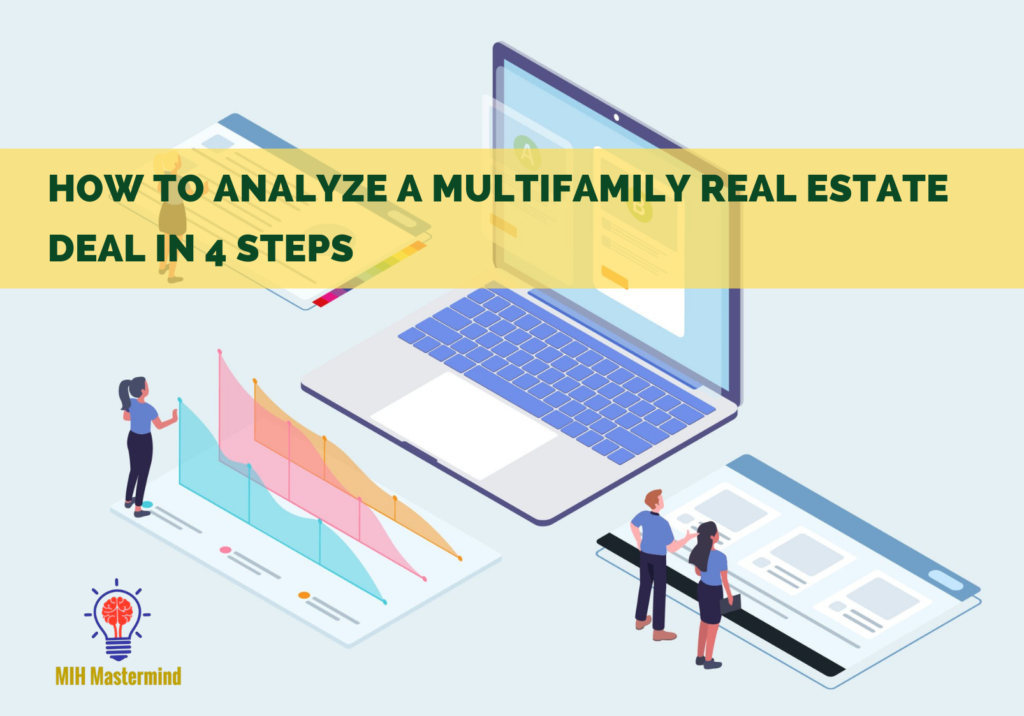 HOW TO ANALYZE A MULTIFAMILY REAL ESTATE DEAL IN 4 STEPS

A

B

MIH Mastermind